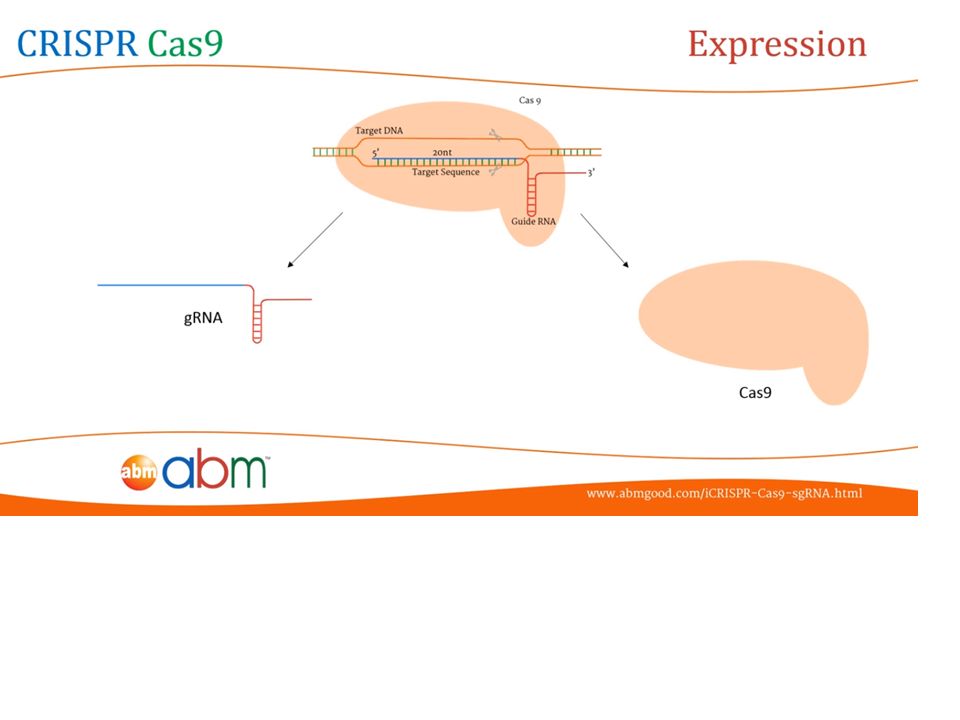 CRISPR Cas9

Expression

Cas 9

Target DNA

5'

20nt

Target Sequence

3'

Guide RNA

gRNA

Cas9

abm abm™

www.abmgood.com/iCRISPR-Cas9-sgRNA.html